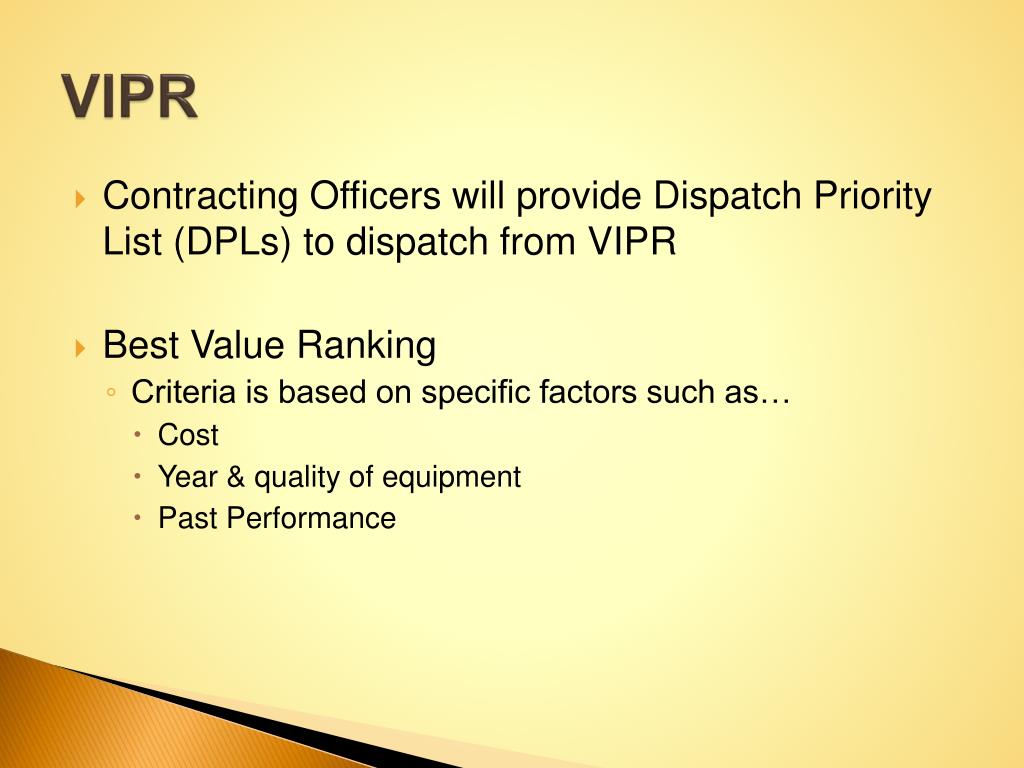 VIPR

Contracting Officers will provide Dispatch Priority List (DPLs) to dispatch from VIPR

Best Value Ranking
Criteria is based on specific factors such as…
Cost
Year & quality of equipment
Past Performance